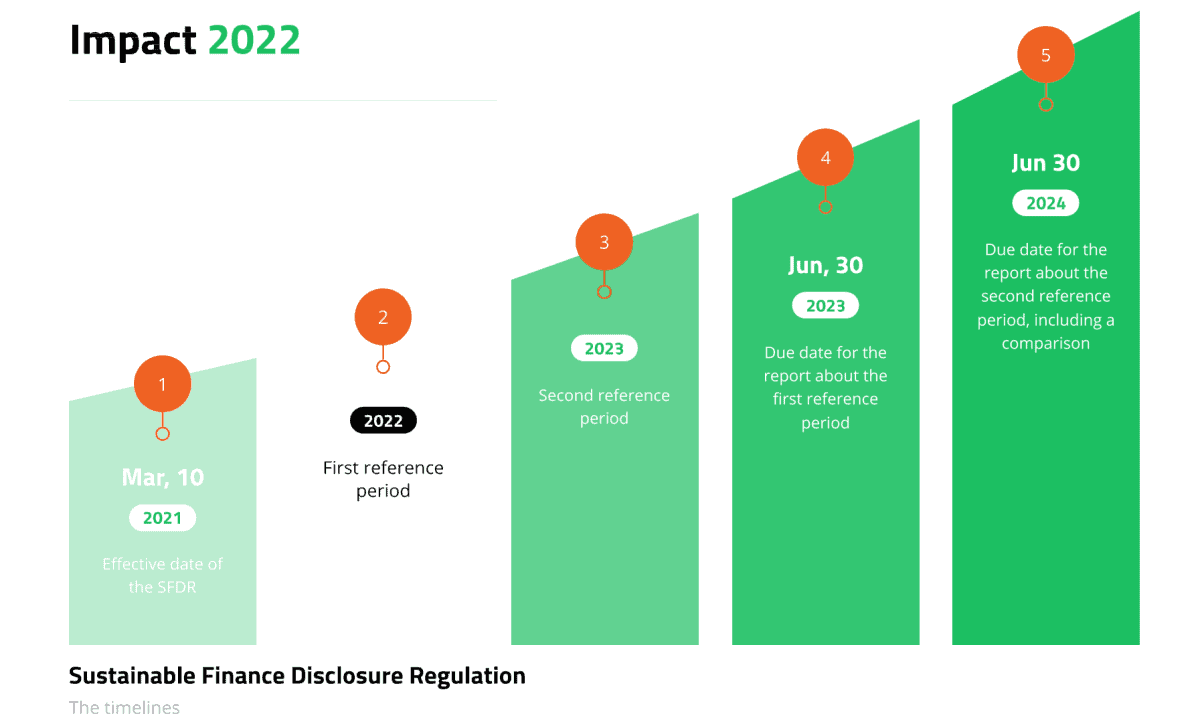 Impact 2022

1

Mar, 10

2021

Effective date of the SFDR

2

2022

First reference period

3

2023

Second reference period

4

Jun, 30

2023

Due date for the report about the first reference period

5

Jun 30

2024

Due date for the report about the second reference period, including a comparison

Sustainable Finance Disclosure Regulation

The timelines